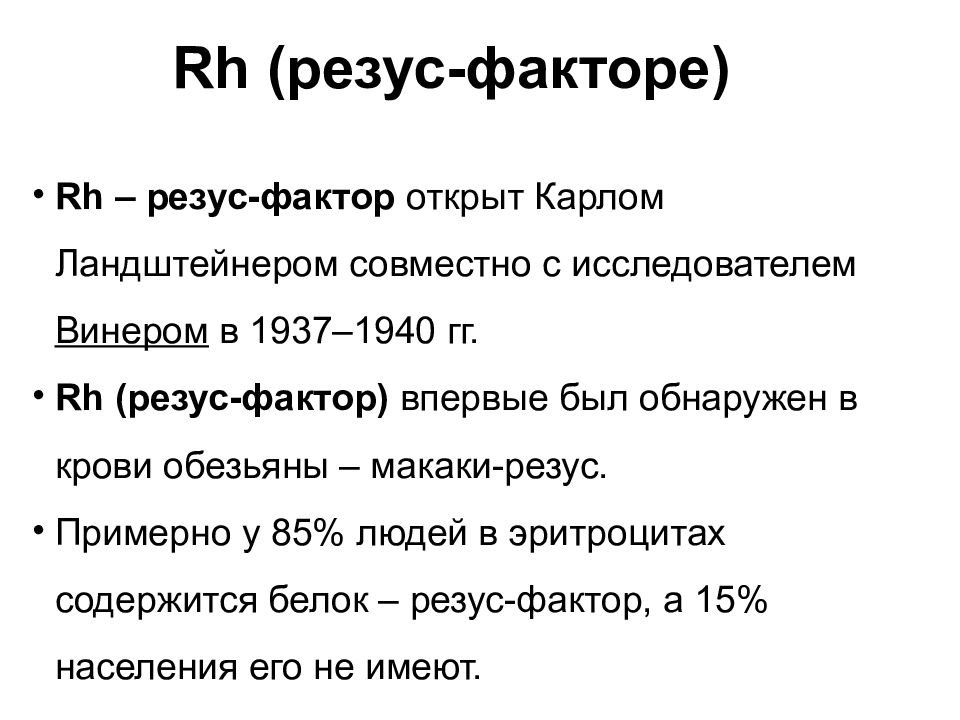 Rh (резус-факторе)

• Rh – резус-фактор открыт Карлом Ландштейнером совместно с исследователем Винером в 1937–1940 гг.

• Rh (резус-фактор) впервые был обнаружен в крови обезьяны – макаки-резус.

• Примерно у 85% людей в эритроцитах содержится белок – резус-фактор, а 15% населения его не имеют.